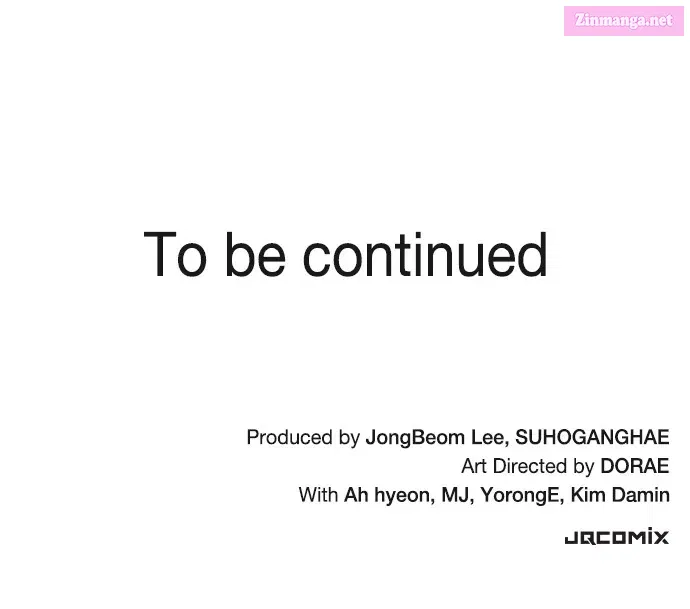 Zinmanga.net

To be continued

Produced by JongBeom Lee, SUHOGANGHAE
Art Directed by DORAE
With Ah hyeon, MJ, YorongE, Kim Damin

JQCOMIX